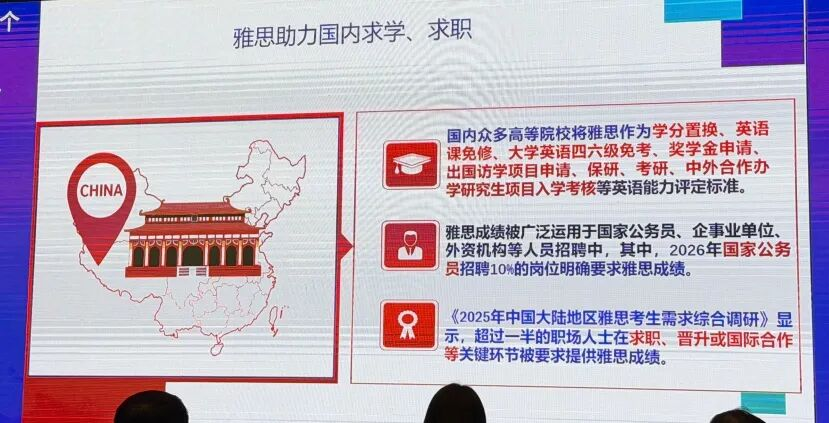 个

雅思助力国内求学、求职

CHINA

国内众多高等院校将雅思作为学分置换、英语课免修、大学英语四六级免考、奖学金申请、出国访学项目申请、保研、考研、中外合作办学研究生项目入学考核等英语能力评定标准。

雅思成绩被广泛运用于国家公务员、企事业单位、外资机构等人员招聘中，其中，2026年国家公务员招聘10%的岗位明确要求雅思成绩。

《2025年中国大陆地区雅思考生需求综合调研》显示，超过一半的职场人士在求职、晋升或国际合作等关键环节被要求提供雅思成绩。